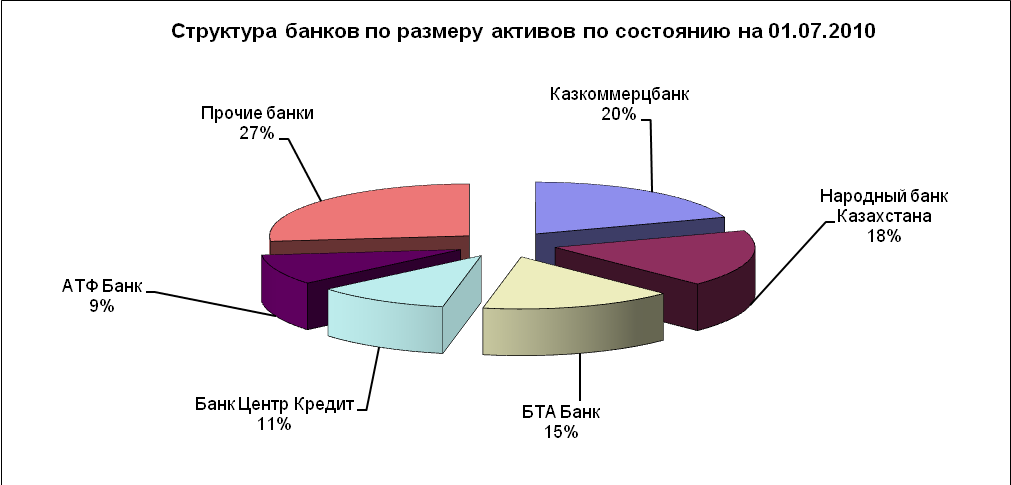 Структура банков по размеру активов по состоянию на 01.07.2010

Казкоммерцбанк
20%

Народный банк Казахстана
18%

БТА Банк
15%

Банк Центр Кредит
11%

АТФ Банк
9%

Прочие банки
27%